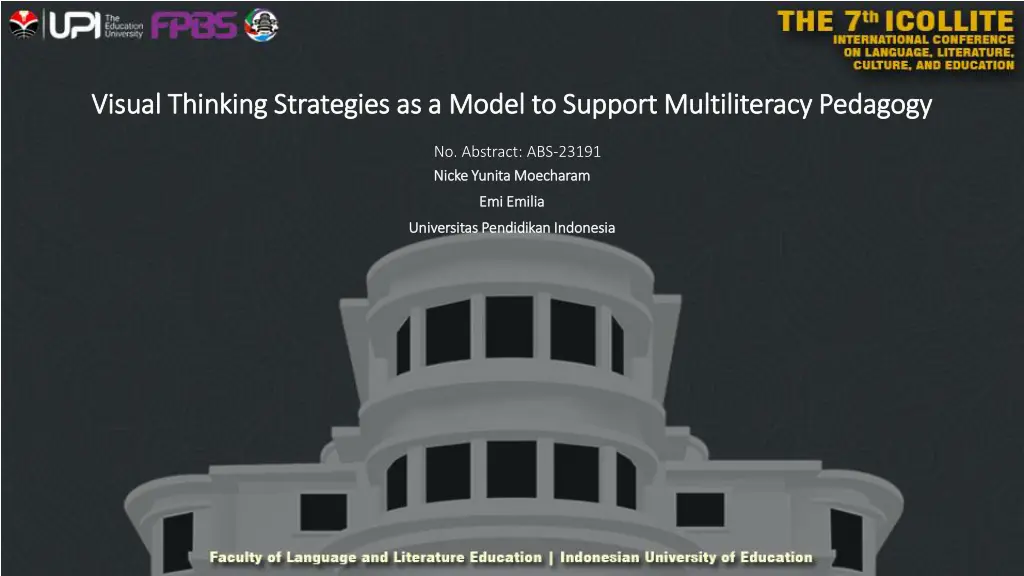 UPI The Education University FPBS

THE 7th ICOLLITE
INTERNATIONAL CONFERENCE ON LANGUAGE, LITERATURE, CULTURE, AND EDUCATION

Visual Thinking Strategies as a Model to Support Multiliteracy Pedagogy

No. Abstract: ABS-23191
Nicke Yunita Moecharam
Emi Emilia
Universitas Pendidikan Indonesia

Faculty of Language and Literature Education | Indonesian University of Education